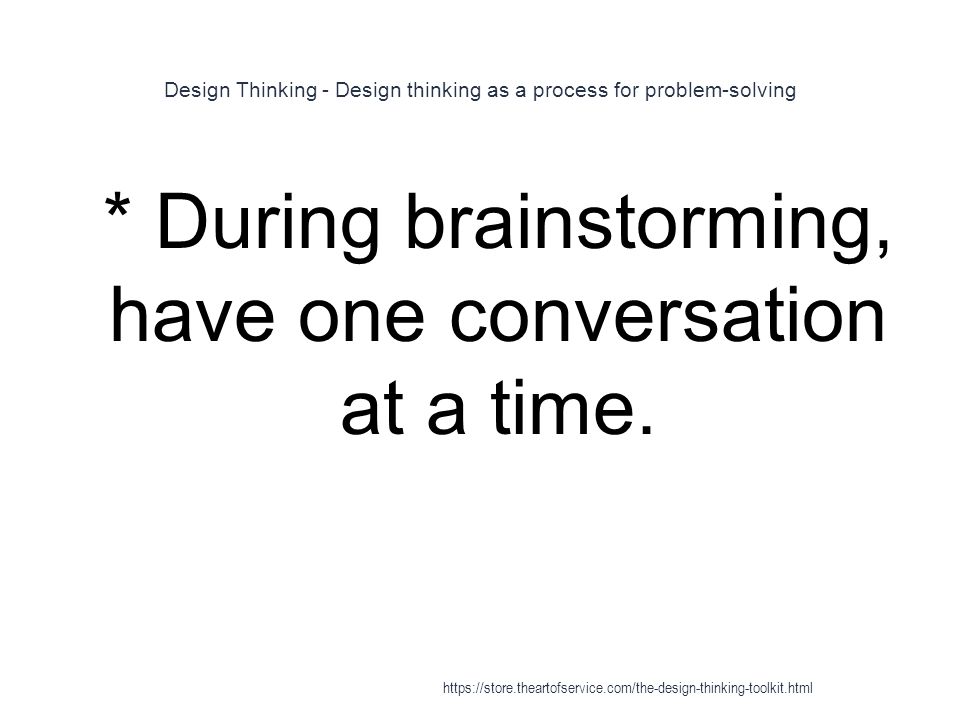 Design Thinking - Design thinking as a process for problem-solving

* During brainstorming, have one conversation at a time.

https://store.theartofservice.com/the-design-thinking-toolkit.html